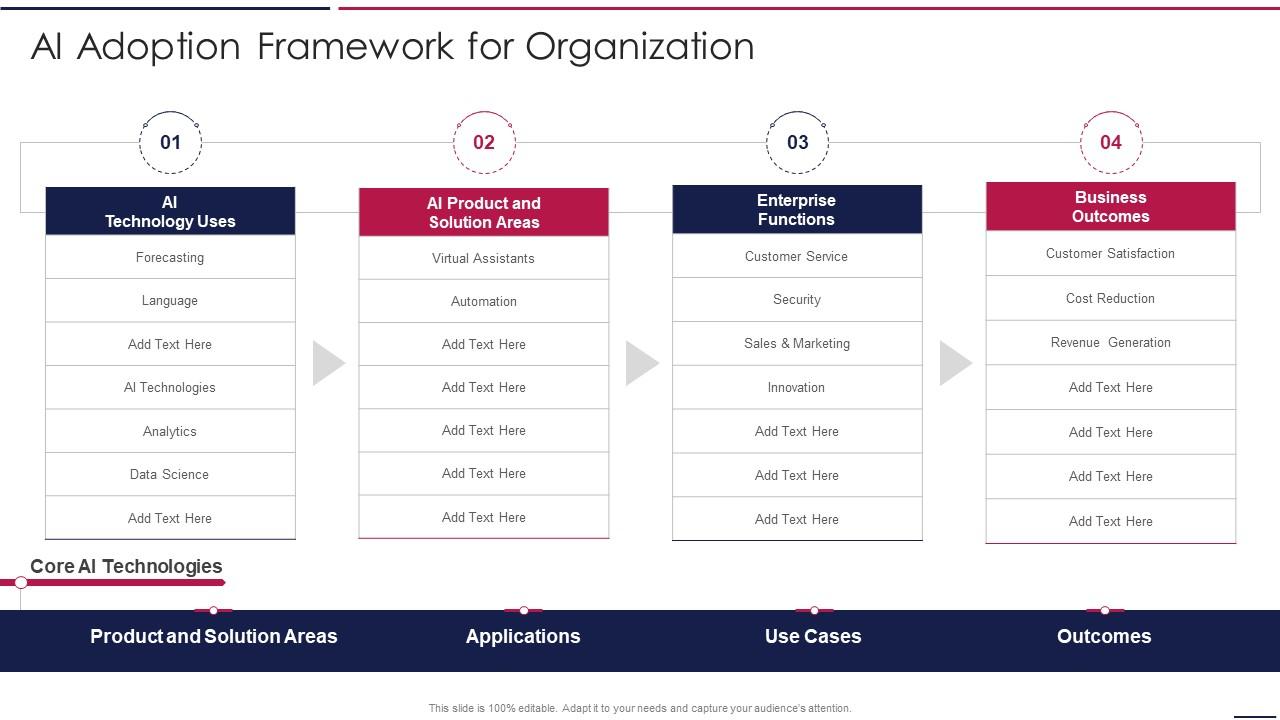 AI Adoption Framework for Organization

01

AI Technology Uses

Forecasting

Language

Add Text Here

AI Technologies

Analytics

Data Science

Add Text Here

02

AI Product and Solution Areas

Virtual Assistants

Automation

Add Text Here

Add Text Here

Add Text Here

Add Text Here

Add Text Here

03

Enterprise Functions

Customer Service

Security

Sales & Marketing

Innovation

Add Text Here

Add Text Here

Add Text Here

04

Business Outcomes

Customer Satisfaction

Cost Reduction

Revenue Generation

Add Text Here

Add Text Here

Add Text Here

Add Text Here

Core AI Technologies

Product and Solution Areas

Applications

Use Cases

Outcomes

This slide is 100% editable. Adapt it to your needs and capture your audience's attention.